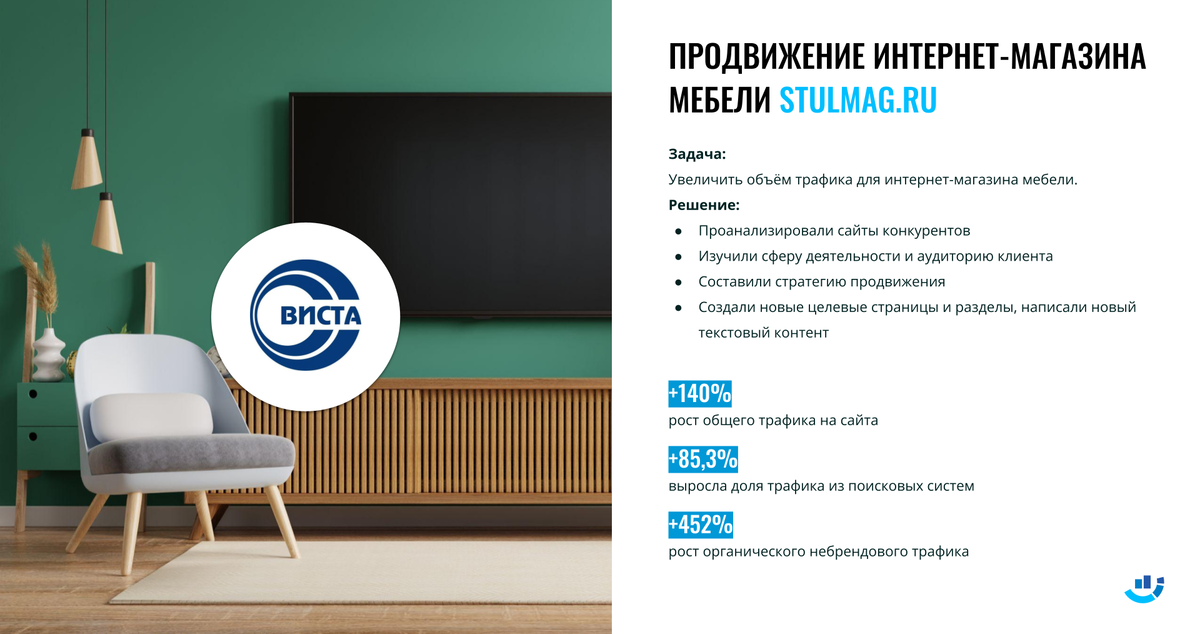 ВИСТА

ПРОДВИЖЕНИЕ ИНТЕРНЕТ-МАГАЗИНА МЕБЕЛИ STULMAG.RU

Задача:
Увеличить объём трафика для интернет-магазина мебели.
Решение:
- Проанализировали сайты конкурентов
- Изучили сферу деятельности и аудиторию клиента
- Составили стратегию продвижения
- Создали новые целевые страницы и разделы, написали новый текстовый контент

+140%
рост общего трафика на сайта

+85,3%
выросла доля трафика из поисковых систем

+452%
рост органического небрендового трафика